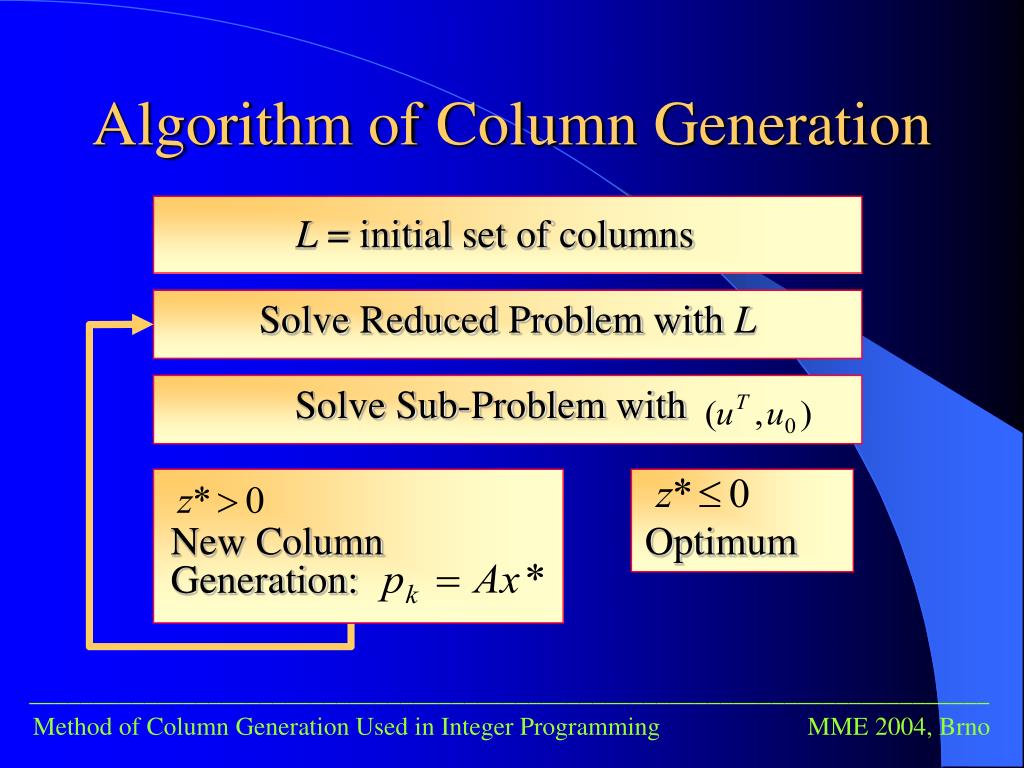 Algorithm of Column Generation

$L$ = initial set of columns

Solve Reduced Problem with $L$

Solve Sub-Problem with $(u^T, u_0)$

$z^* > 0$
New Column Generation: $p_k = Ax^*$

$z^* \leq 0$
Optimum

Method of Column Generation Used in Integer Programming

MME 2004, Brno